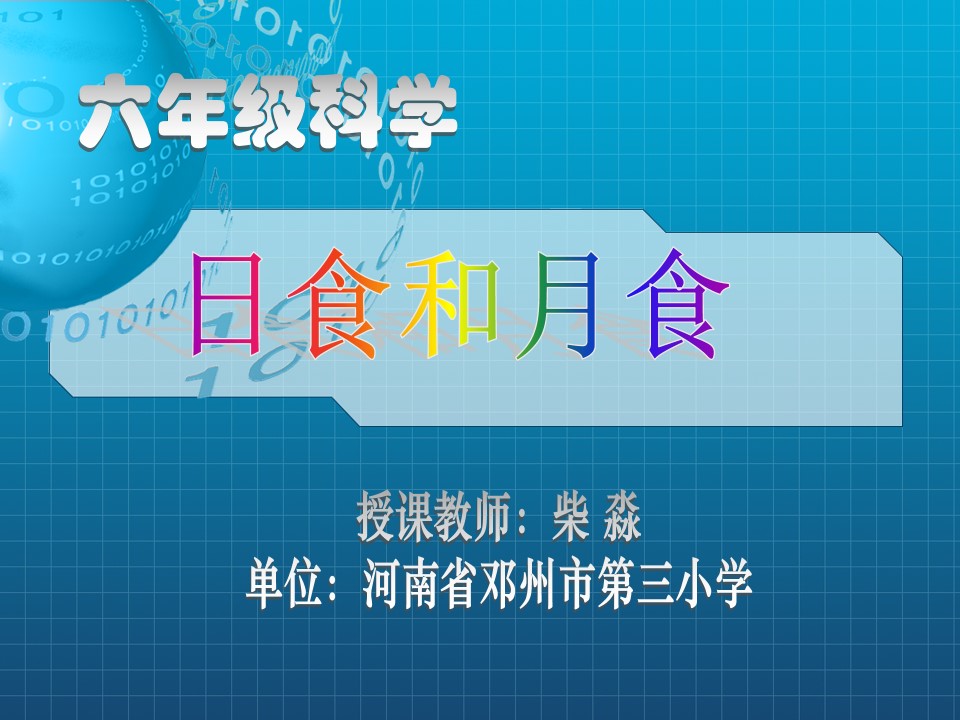 六年级科学

日食和月食

授课教师：柴 淼

单位：河南省邓州市第三小学